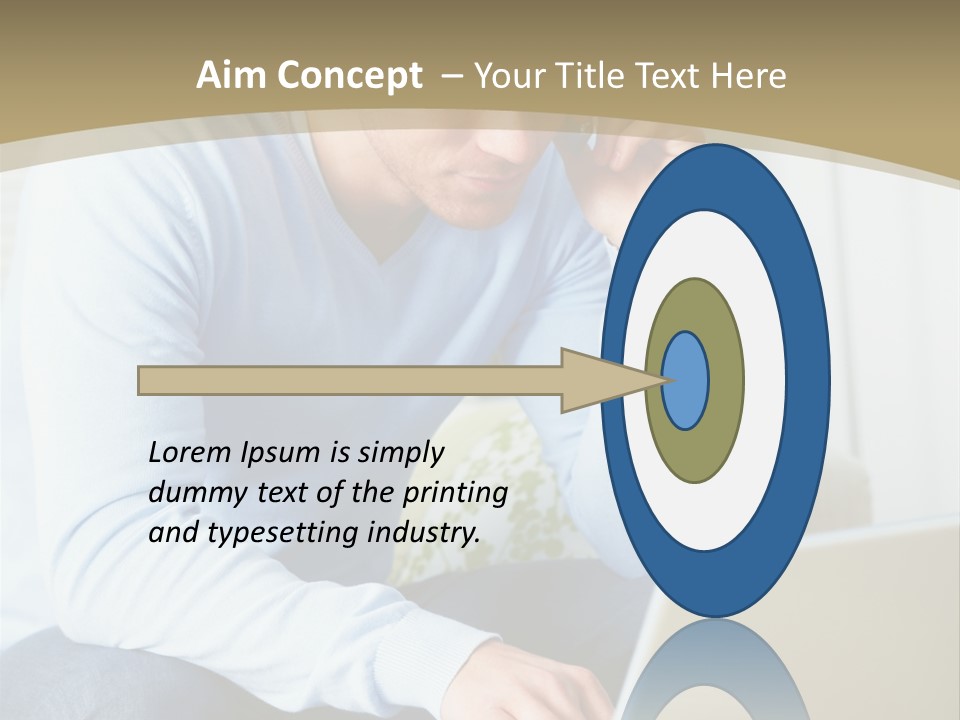 Aim Concept – Your Title Text Here

Lorem Ipsum is simply dummy text of the printing and typesetting industry.